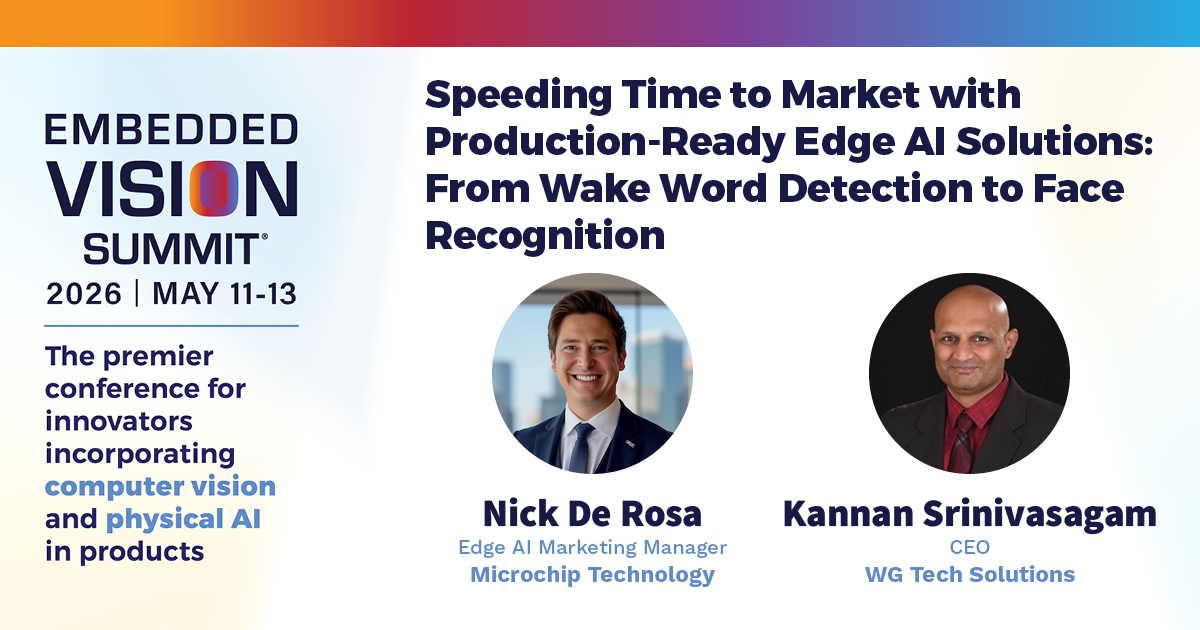 EMBEDDED VISION SUMMIT®

2026 | MAY 11-13

The premier conference for innovators incorporating computer vision and physical AI in products

Speeding Time to Market with Production-Ready Edge AI Solutions: From Wake Word Detection to Face Recognition

Nick De Rosa
Edge AI Marketing Manager
Microchip Technology

Kannan Srinivasagam
CEO
WG Tech Solutions